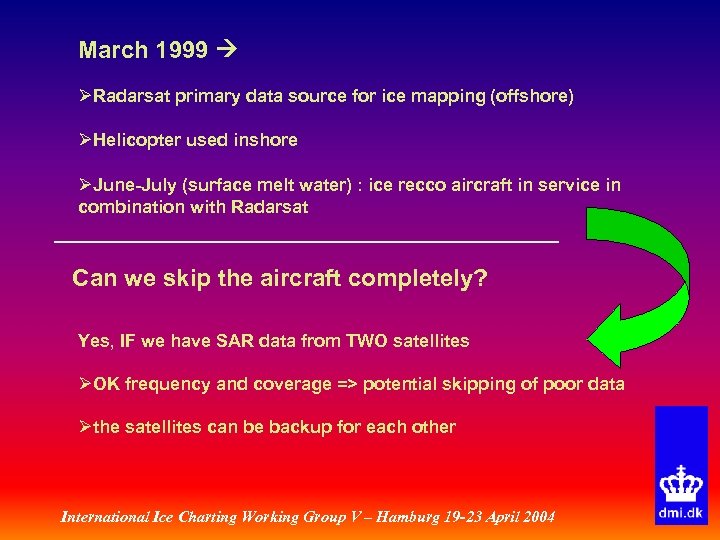 March 1999 →

➢Radarsat primary data source for ice mapping (offshore)

➢Helicopter used inshore

➢June-July (surface melt water) : ice recco aircraft in service in combination with Radarsat

Can we skip the aircraft completely?

Yes, IF we have SAR data from TWO satellites

➢OK frequency and coverage => potential skipping of poor data

➢the satellites can be backup for each other

dmi.dk

International Ice Charting Working Group V – Hamburg 19-23 April 2004